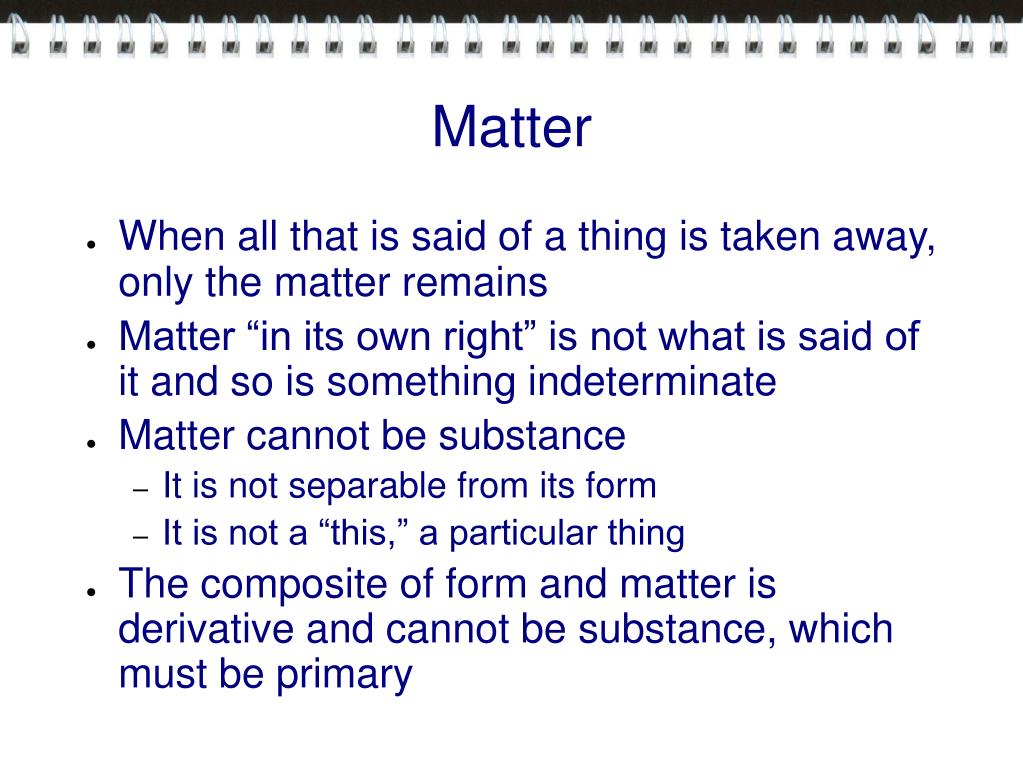 Matter

- When all that is said of a thing is taken away, only the matter remains
- Matter “in its own right” is not what is said of it and so is something indeterminate
- Matter cannot be substance
  – It is not separable from its form
  – It is not a “this,” a particular thing
- The composite of form and matter is derivative and cannot be substance, which must be primary